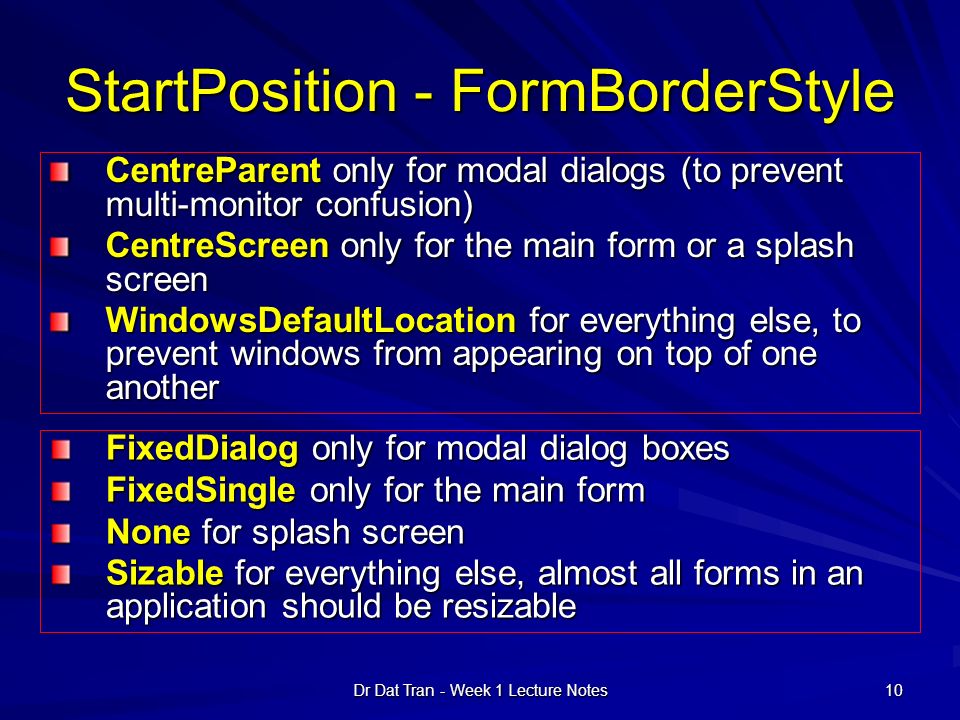 StartPosition - FormBorderStyle

CentreParent only for modal dialogs (to prevent multi-monitor confusion)

CentreScreen only for the main form or a splash screen

WindowsDefaultLocation for everything else, to prevent windows from appearing on top of one another

FixedDialog only for modal dialog boxes

FixedSingle only for the main form

None for splash screen

Sizable for everything else, almost all forms in an application should be resizable

Dr Dat Tran - Week 1 Lecture Notes

10